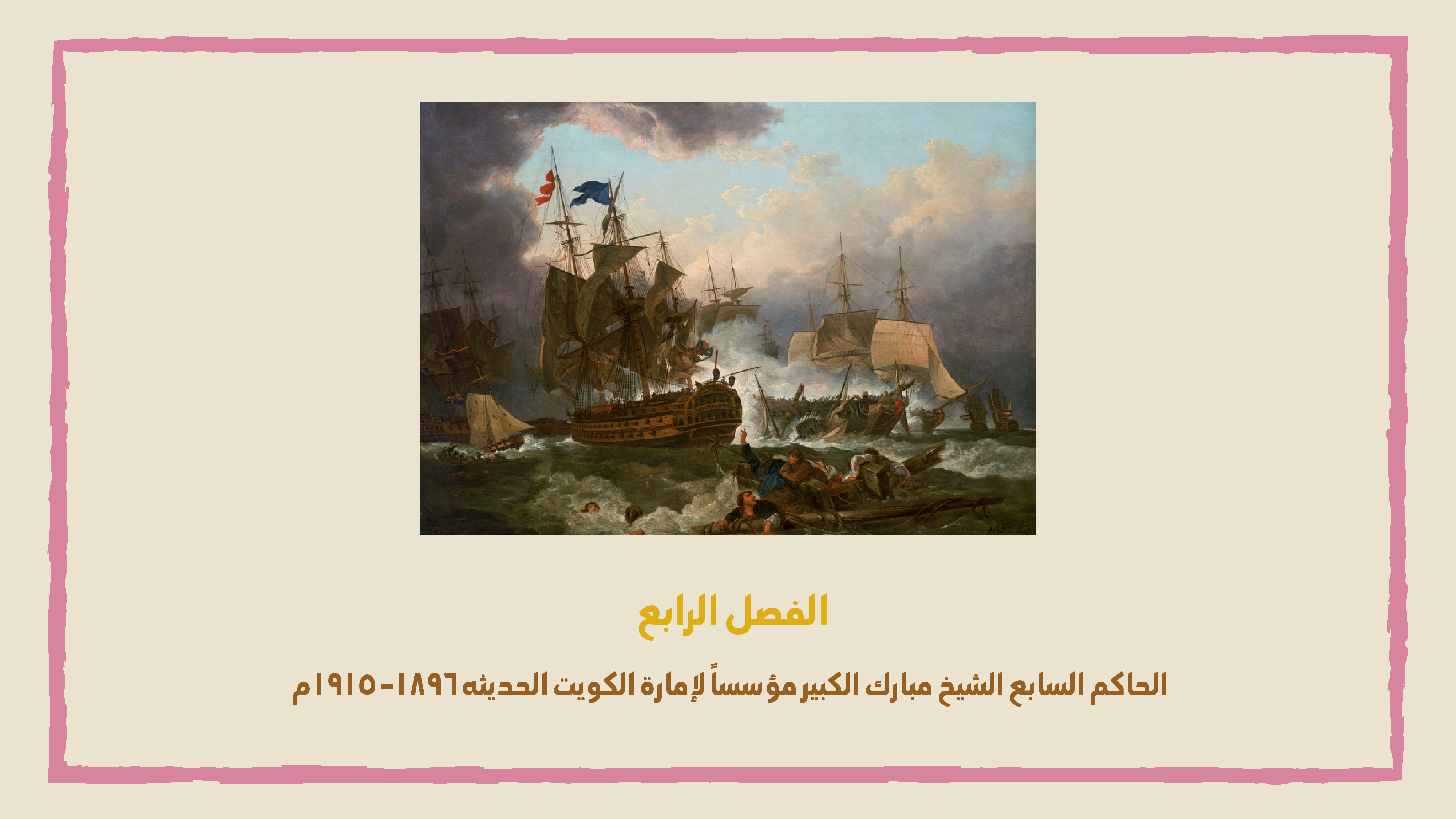 الفصل الرابع

الحاكم السابع الشيخ مبارك الكبير مؤسساً لإمارة الكويت الحديثه١٨٩٦-١٩١٥م